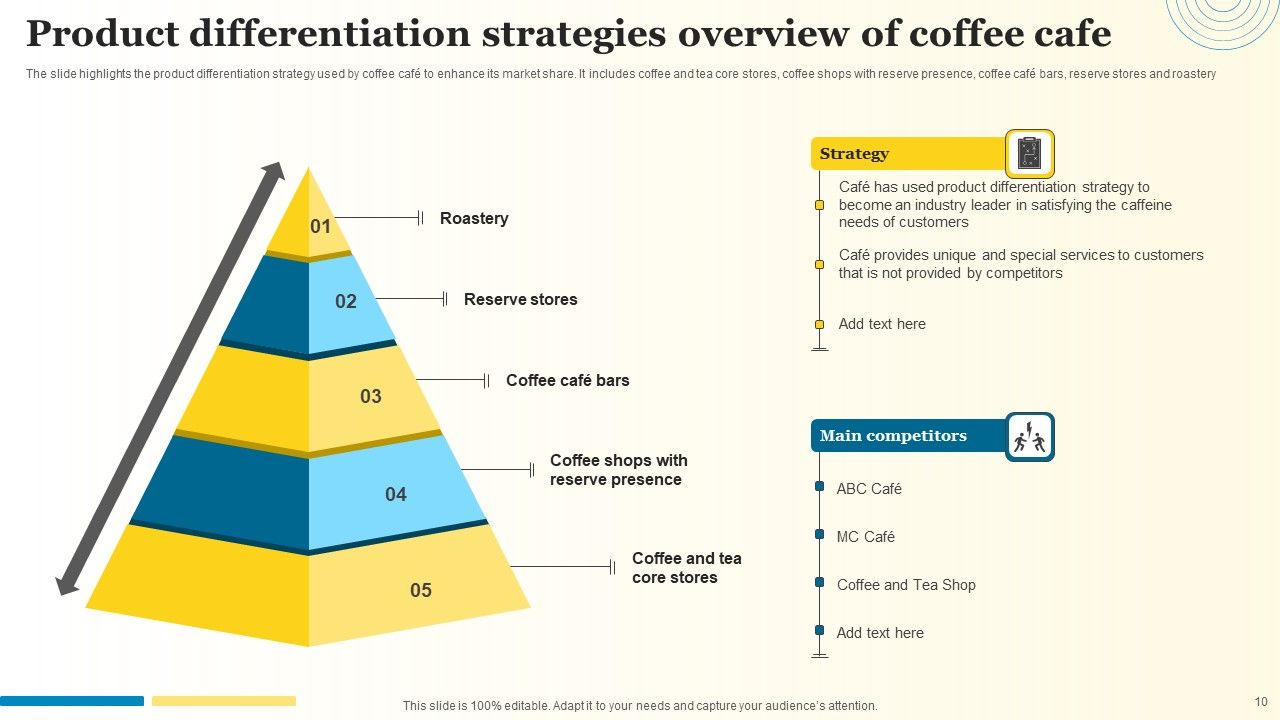 Product differentiation strategies overview of coffee cafe

The slide highlights the product differentiation strategy used by coffee café to enhance its market share. It includes coffee and tea core stores, coffee shops with reserve presence, coffee café bars, reserve stores and roastery

01 Roastery

02 Reserve stores

03 Coffee café bars

04 Coffee shops with reserve presence

05 Coffee and tea core stores

Strategy

Café has used product differentiation strategy to become an industry leader in satisfying the caffeine needs of customers

Café provides unique and special services to customers that is not provided by competitors

Add text here

Main competitors

ABC Café

MC Café

Coffee and Tea Shop

Add text here

This slide is 100% editable. Adapt it to your needs and capture your audience's attention.

10